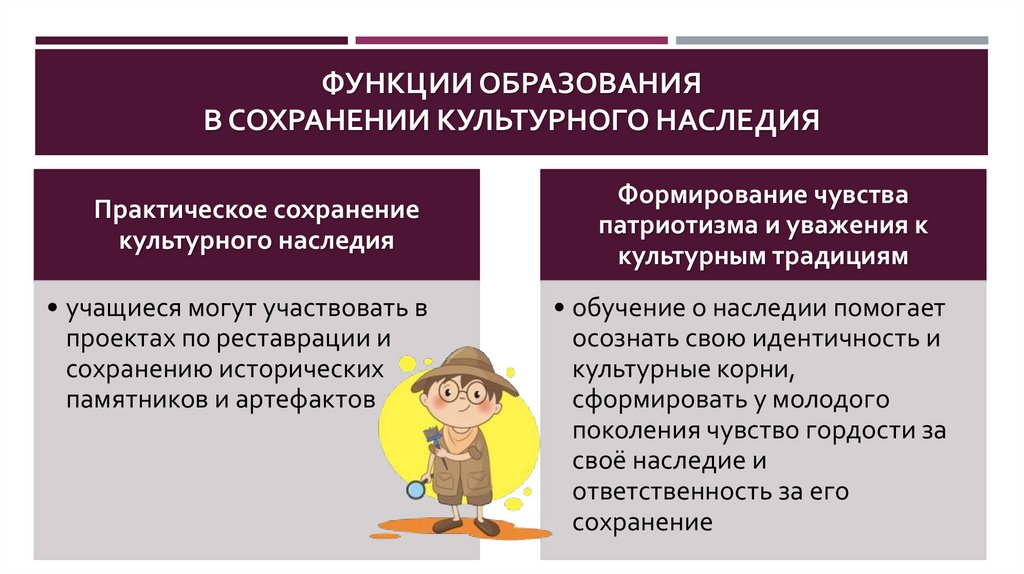 ФУНКЦИИ ОБРАЗОВАНИЯ
В СОХРАНЕНИИ КУЛЬТУРНОГО НАСЛЕДИЯ

Практическое сохранение культурного наследия

• учащиеся могут участвовать в проектах по реставрации и сохранению исторических памятников и артефактов

Формирование чувства патриотизма и уважения к культурным традициям

• обучение о наследии помогает осознать свою идентичность и культурные корни, сформировать у молодого поколения чувство гордости за своё наследие и ответственность за его сохранение